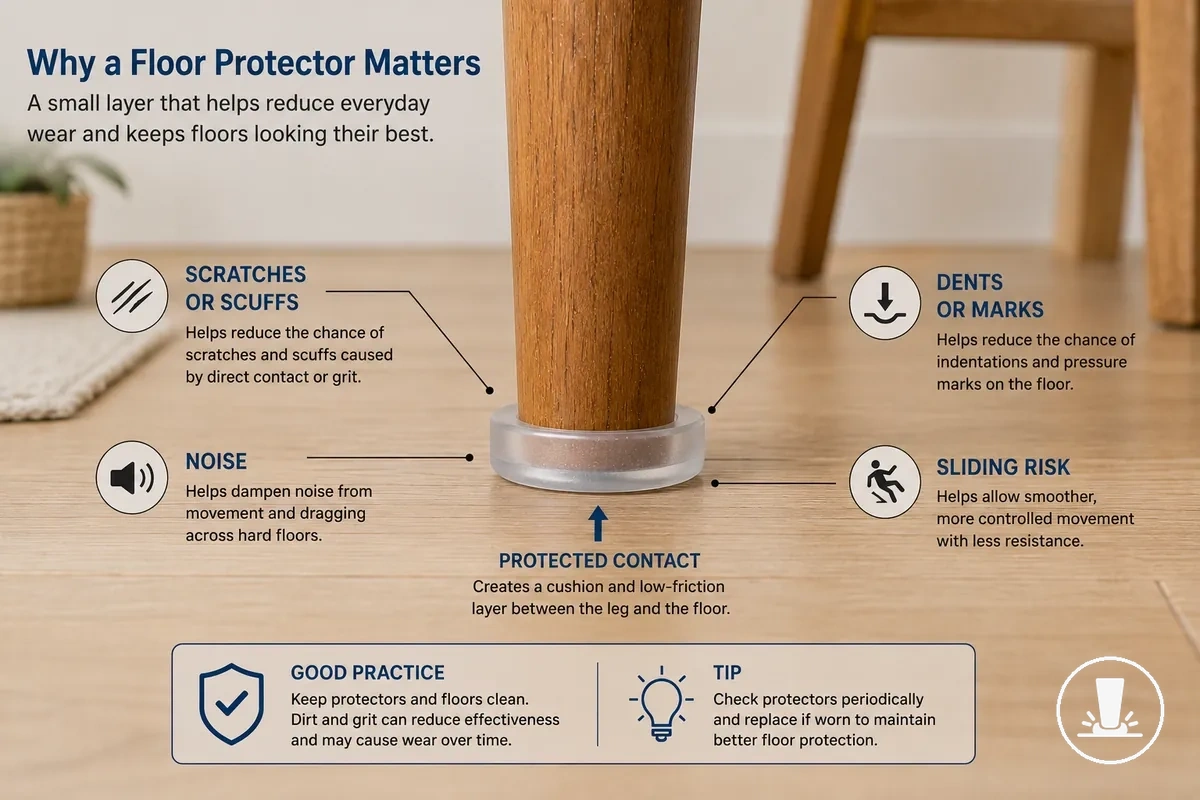 Why a Floor Protector Matters
A small layer that helps reduce everyday wear and keeps floors looking their best.

SCRATCHES OR SCUFFS
Helps reduce the chance of scratches and scuffs caused by direct contact or grit.

NOISE
Helps dampen noise from movement and dragging across hard floors.

DENTS OR MARKS
Helps reduce the chance of indentations and pressure marks on the floor.

SLIDING RISK
Helps allow smoother, more controlled movement with less resistance.

PROTECTED CONTACT
Creates a cushion and low-friction layer between the leg and the floor.

GOOD PRACTICE
Keep protectors and floors clean. Dirt and grit can reduce effectiveness and may cause wear over time.

TIP
Check protectors periodically and replace if worn to maintain better floor protection.